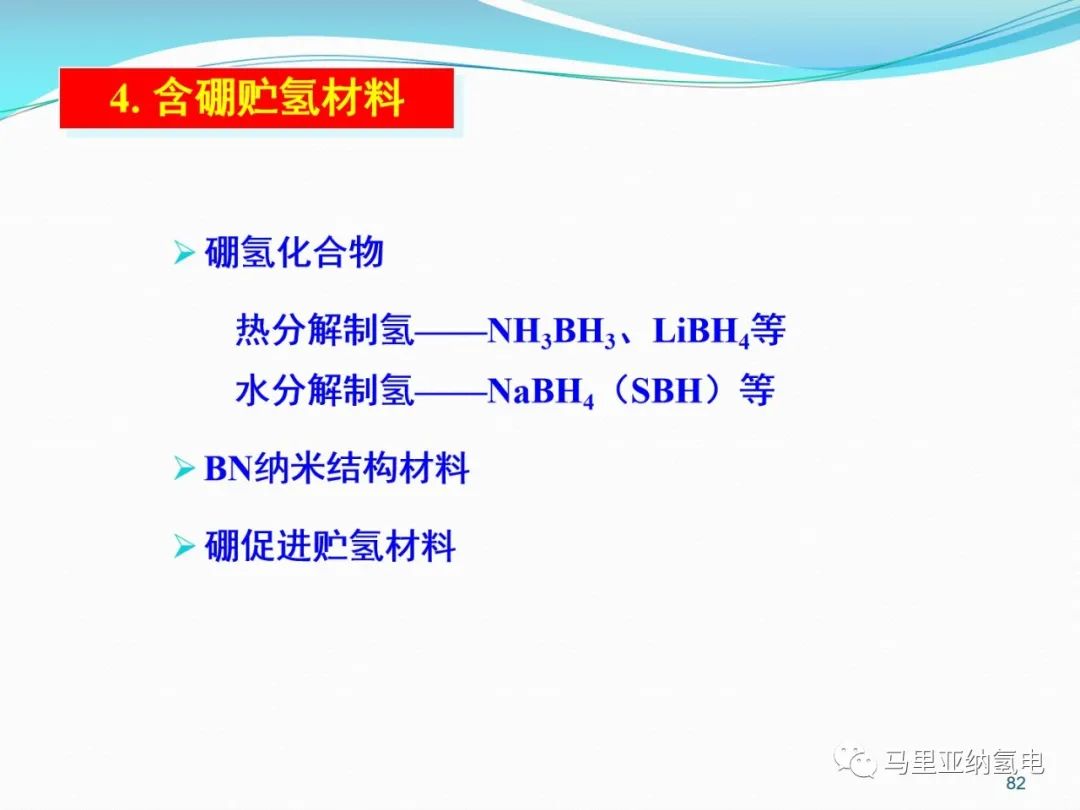 4. 含硼贮氢材料

➢ 硼氢化合物

热分解制氢——$NH_3BH_3$、$LiBH_4$等

水分解制氢——$NaBH_4$（SBH）等

➢ BN纳米结构材料

➢ 硼促进贮氢材料

马里亚纳氢电

82